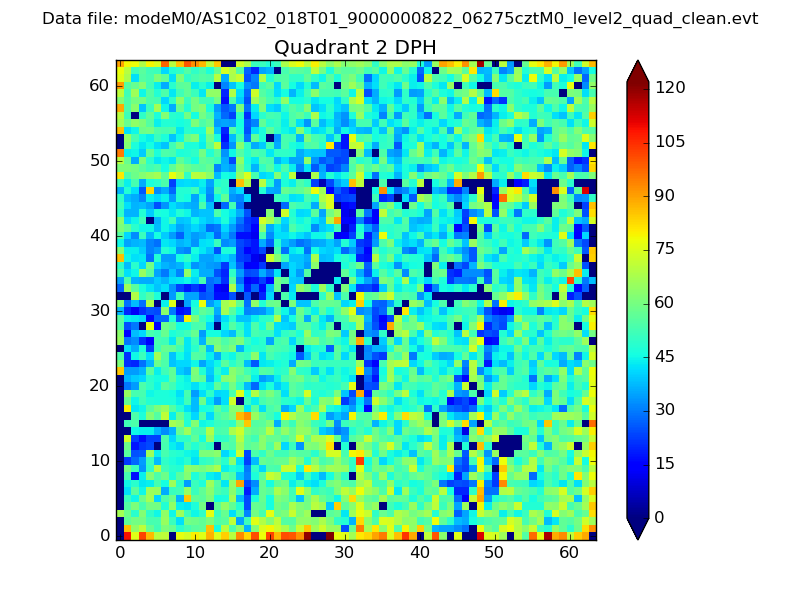 Data file: modeM0/AS1C02_018T01_9000000822_06275cztM0_level2_quad_clean.evt

Quadrant 2 DPH

60
50
40
30
20
10
0

0
10
20
30
40
50
60

120
105
90
75
60
45
30
15
0